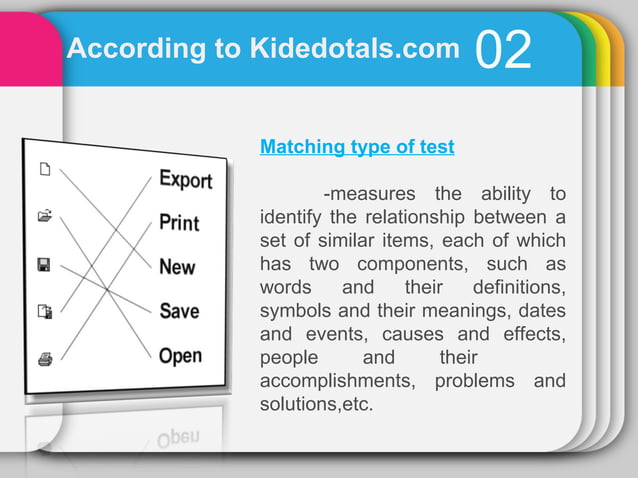 According to Kidedotals.com 02

Export
Print
New
Save
Open

Matching type of test

-measures the ability to identify the relationship between a set of similar items, each of which has two components, such as words and their definitions, symbols and their meanings, dates and events, causes and effects, people and their accomplishments, problems and solutions,etc.